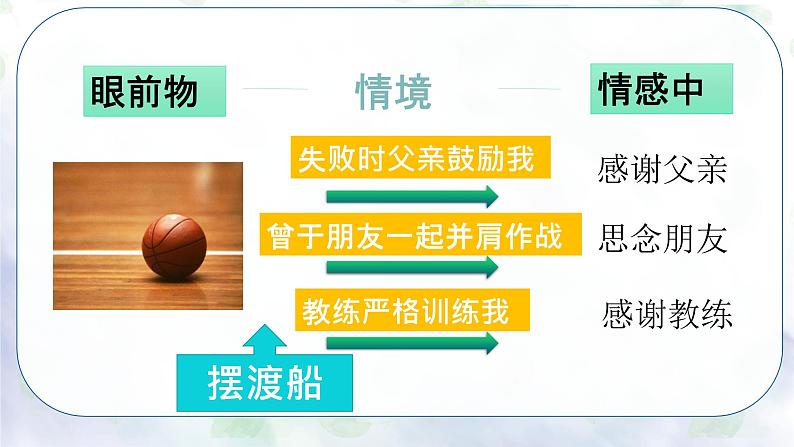 眼前物

情境

情感中

失败时父亲鼓励我

感谢父亲

曾于朋友一起并肩作战

思念朋友

教练严格训练我

感谢教练

摆渡船